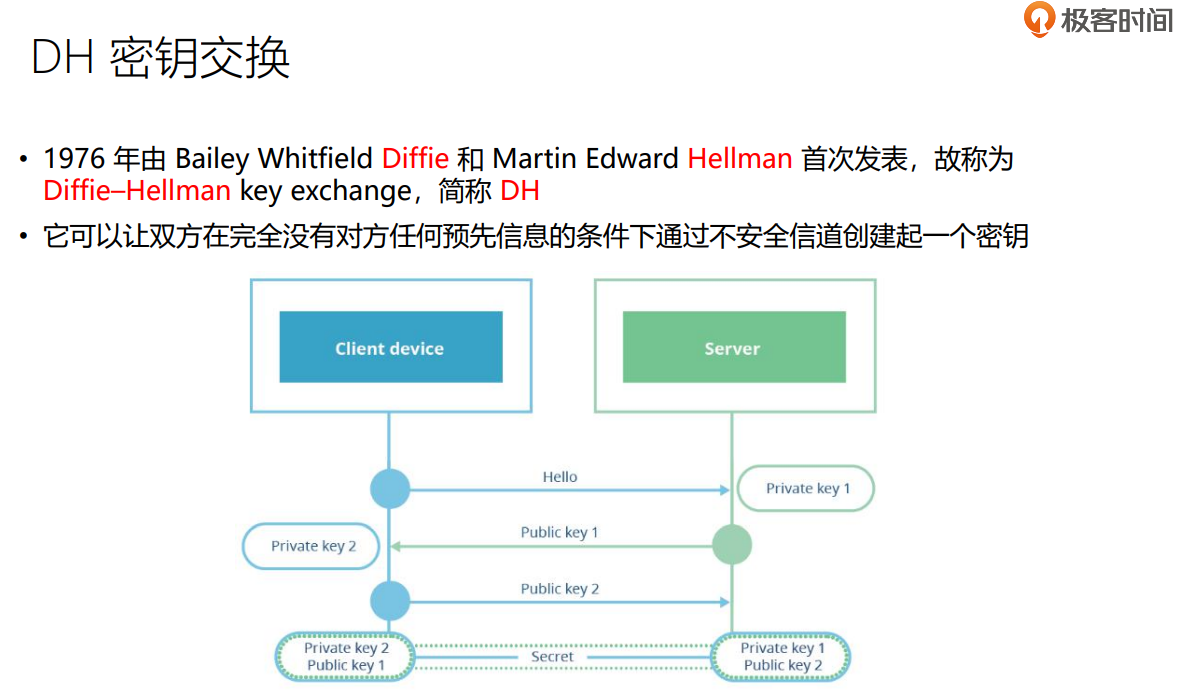 极客时间

DH 密钥交换

• 1976 年由 Bailey Whitfield Diffie 和 Martin Edward Hellman 首次发表，故称为 Diffie–Hellman key exchange，简称 DH

• 它可以让双方在完全没有对方任何预先信息的条件下通过不安全信道创建起一个密钥

Client device

Server

Hello

Private key 1

Public key 1

Private key 2

Public key 2

Private key 2
Public key 1

Secret

Private key 1
Public key 2